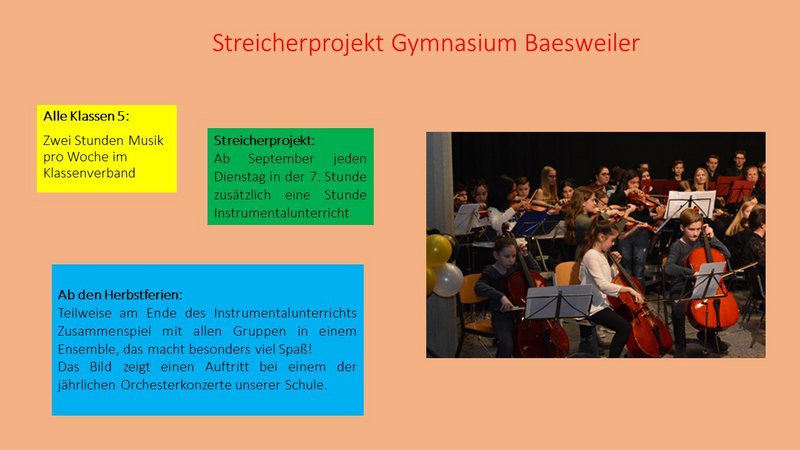 Streicherprojekt Gymnasium Baesweiler

Alle Klassen 5:

Zwei Stunden Musik pro Woche im Klassenverband

Streicherprojekt:
Ab September jeden Dienstag in der 7. Stunde zusätzlich eine Stunde Instrumentalunterricht

Ab den Herbstferien:
Teilweise am Ende des Instrumentalunterrichts Zusammenspiel mit allen Gruppen in einem Ensemble, das macht besonders viel Spaß!
Das Bild zeigt einen Auftritt bei einem der jährlichen Orchesterkonzerte unserer Schule.